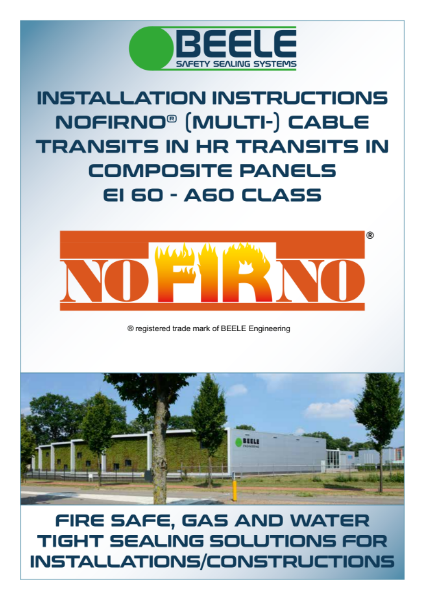 BEELE
SAFETY SEALING SYSTEMS

INSTALLATION INSTRUCTIONS NOFIRNO® (MULTI-) CABLE TRANSITS IN HR TRANSITS IN COMPOSITE PANELS EI 60 - A60 CLASS

NOFIRNO®

® registered trade mark of BEELE Engineering

BEELE ENGINEERING

FIRE SAFE, GAS AND WATER TIGHT SEALING SOLUTIONS FOR INSTALLATIONS/CONSTRUCTIONS